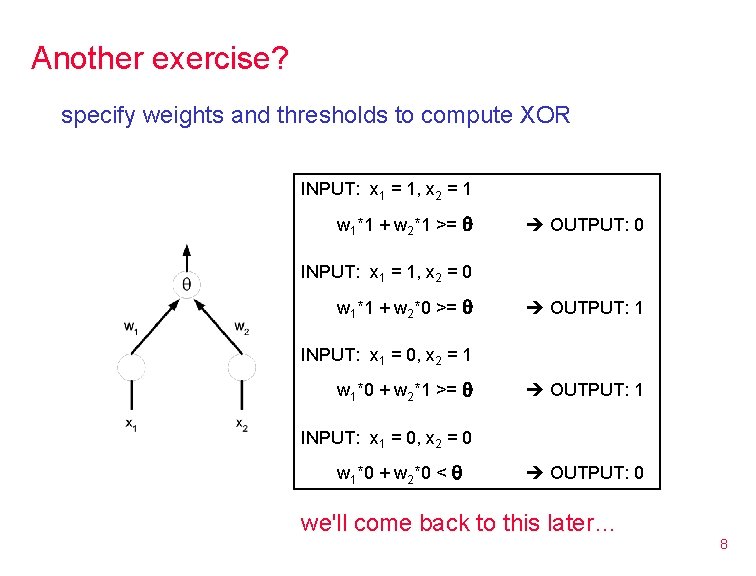 Another exercise?

specify weights and thresholds to compute XOR

$\theta$

$w_1$ $w_2$

$x_1$ $x_2$

INPUT: $x_1 = 1, x_2 = 1$

$w_1*1 + w_2*1 >= \theta$ → OUTPUT: 0

INPUT: $x_1 = 1, x_2 = 0$

$w_1*1 + w_2*0 >= \theta$ → OUTPUT: 1

INPUT: $x_1 = 0, x_2 = 1$

$w_1*0 + w_2*1 >= \theta$ → OUTPUT: 1

INPUT: $x_1 = 0, x_2 = 0$

$w_1*0 + w_2*0 < \theta$ → OUTPUT: 0

we'll come back to this later…

8